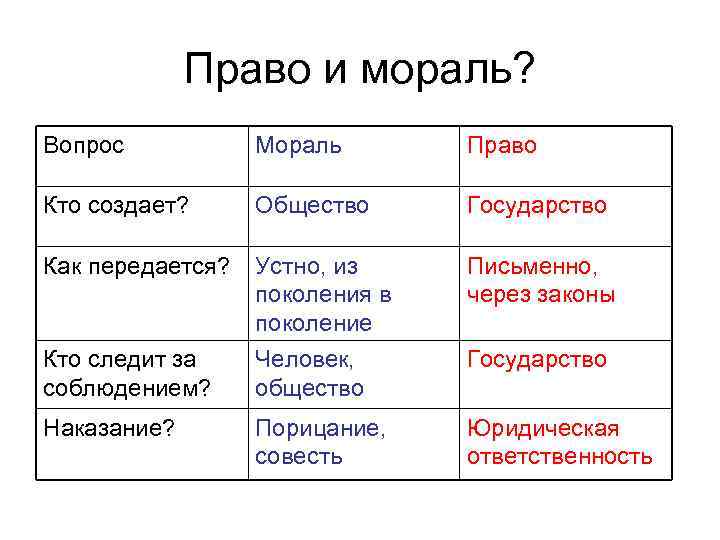 Право и мораль?

| Вопрос | Мораль | Право |
|---|---|---|
| Кто создает? | Общество | Государство |
| Как передается? | Устно, из поколения в поколение | Письменно, через законы |
| Кто следит за соблюдением? | Человек, общество | Государство |
| Наказание? | Порицание, совесть | Юридическая ответственность |